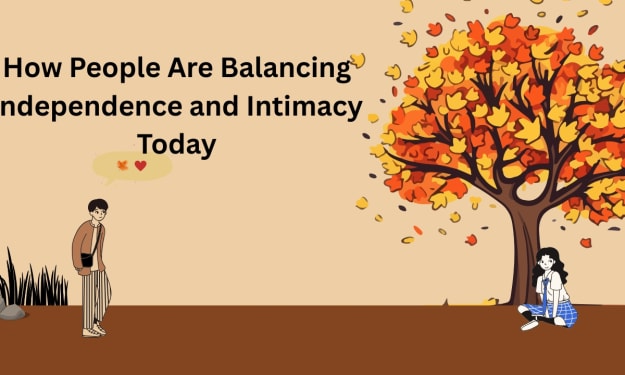 How People Are Balancing ndependence and Intimacy Today